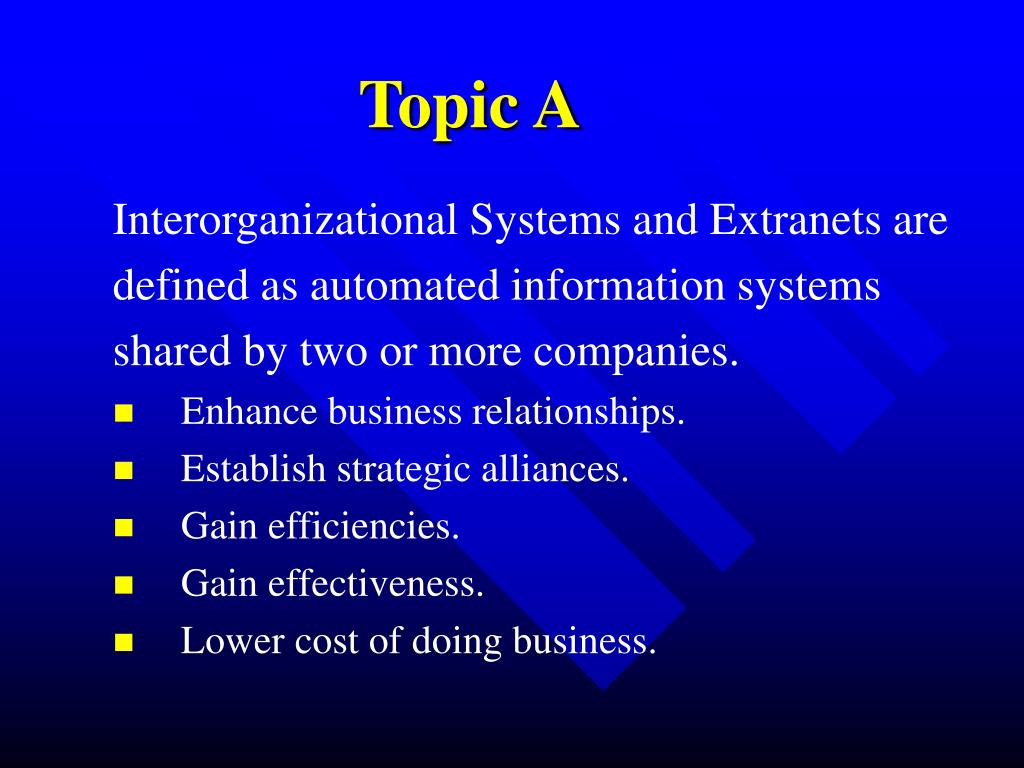 Topic A

Interorganizational Systems and Extranets are defined as automated information systems shared by two or more companies.

- Enhance business relationships.
- Establish strategic alliances.
- Gain efficiencies.
- Gain effectiveness.
- Lower cost of doing business.